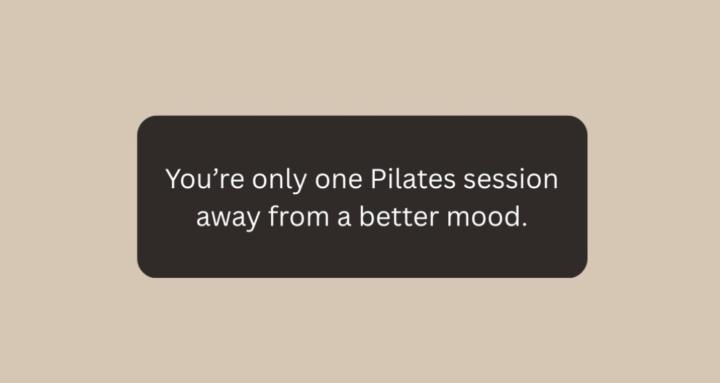 You’re only one Pilates session away from a better mood.